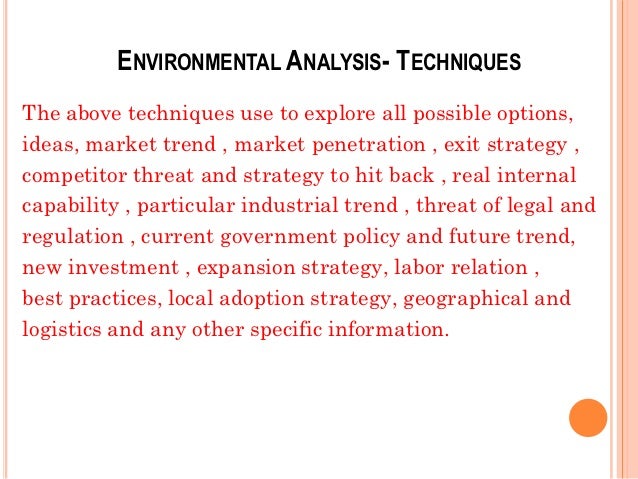 ENVIRONMENTAL ANALYSIS- TECHNIQUES

The above techniques use to explore all possible options, ideas, market trend , market penetration , exit strategy , competitor threat and strategy to hit back , real internal capability , particular industrial trend , threat of legal and regulation , current government policy and future trend, new investment , expansion strategy, labor relation , best practices, local adoption strategy, geographical and logistics and any other specific information.